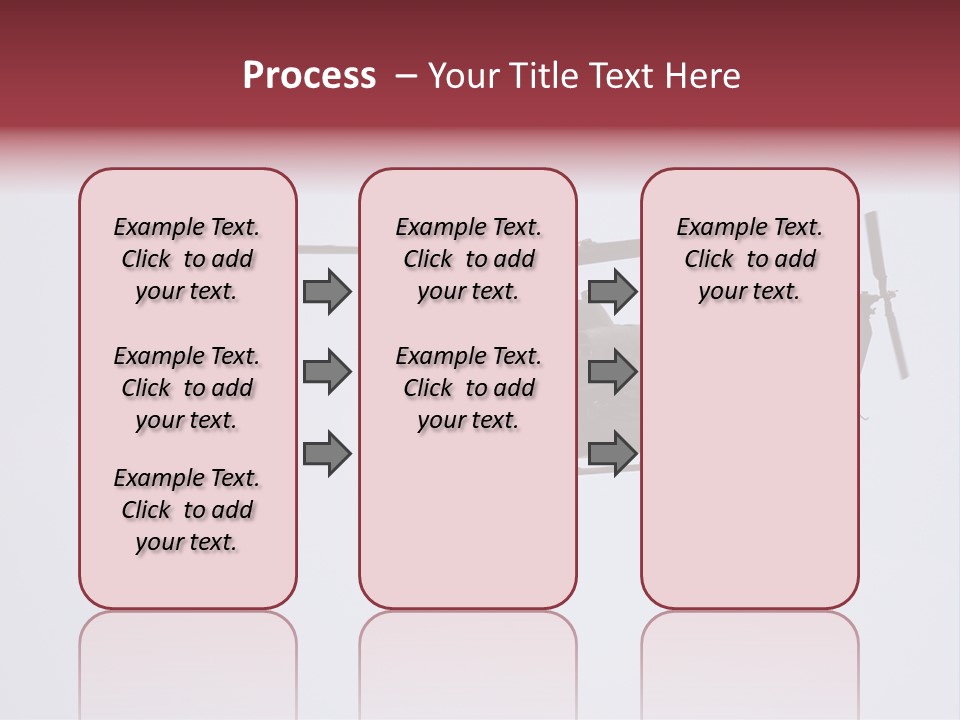 Process – Your Title Text Here

Example Text. Click to add your text.

Example Text. Click to add your text.

Example Text. Click to add your text.

Example Text. Click to add your text.

Example Text. Click to add your text.

Example Text. Click to add your text.